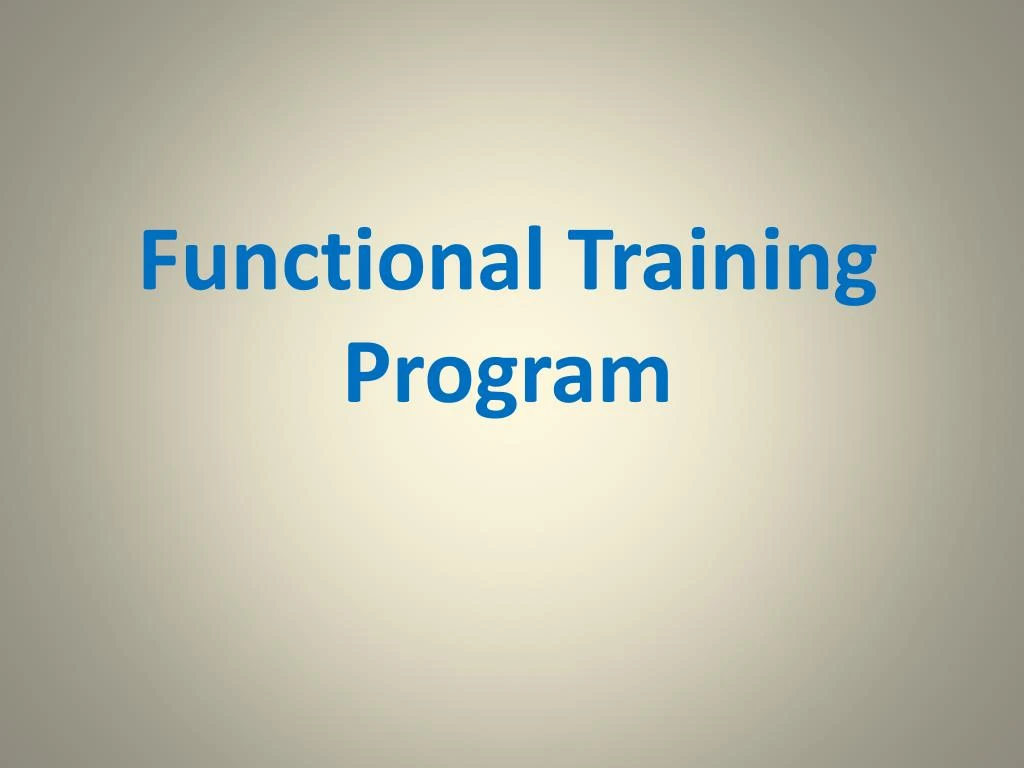 Functional Training Program